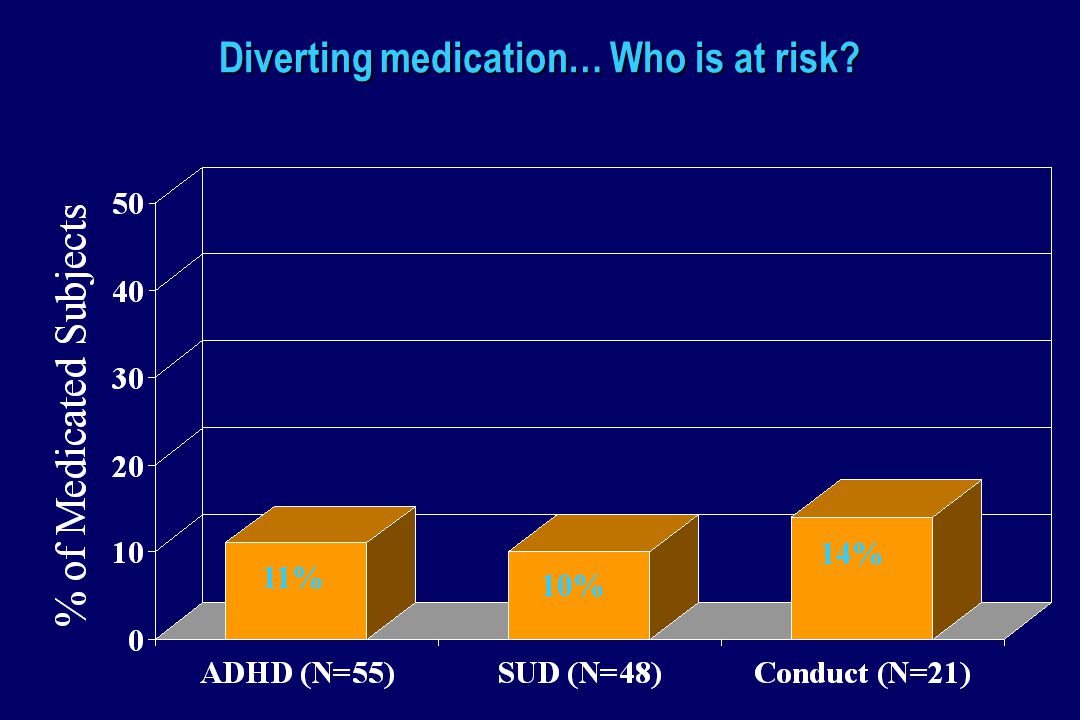 Diverting medication… Who is at risk?

% of Medicated Subjects

50
40
30
20
10
0

11%
10%
14%

ADHD (N=55)
SUD (N=48)
Conduct (N=21)